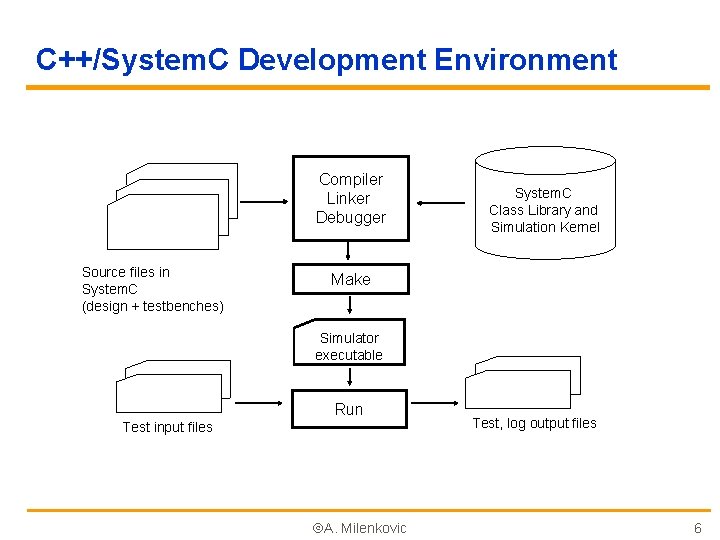 C++/SystemC Development Environment

Source files in SystemC (design + testbenches)

Compiler
Linker
Debugger

SystemC
Class Library and
Simulation Kernel

Make

Simulator executable

Test input files

Run

Test, log output files

©A. Milenkovic

6